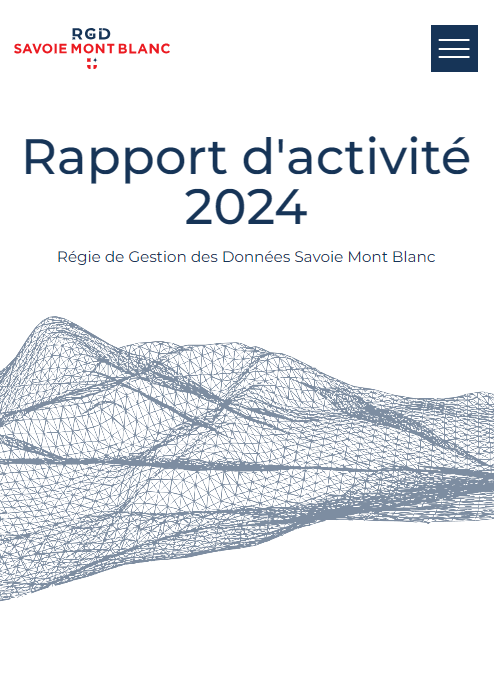 RGD
SAVOIE MONT BLANC

Rapport d'activité 2024

Régie de Gestion des Données Savoie Mont Blanc